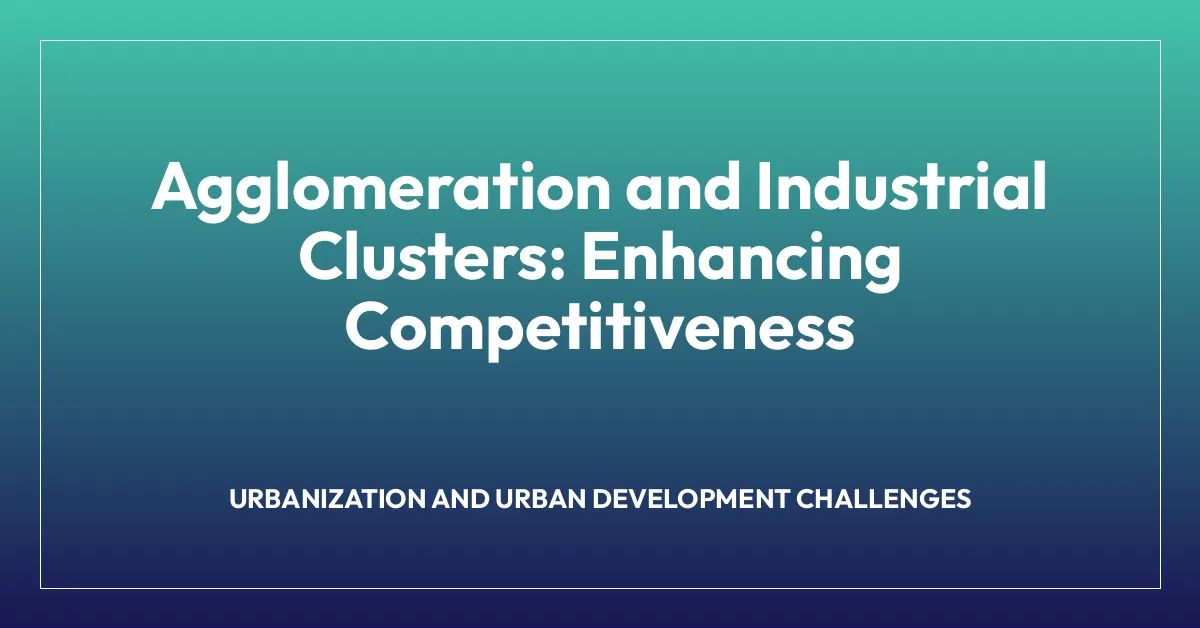 Agglomeration and Industrial Clusters: Enhancing Competitiveness

URBANIZATION AND URBAN DEVELOPMENT CHALLENGES